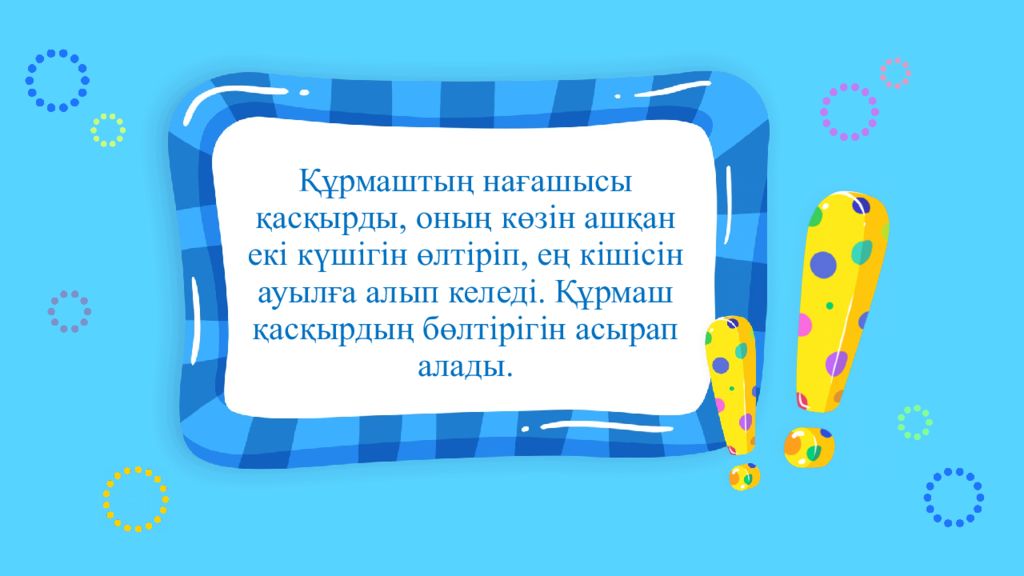 Құрмаштың нағашысы қасқырды, оның көзін ашқан екі күшігін өлтіріп, ең кішісін ауылға алып келеді. Құрмаш қасқырдың бөлтірігін асырап алады.